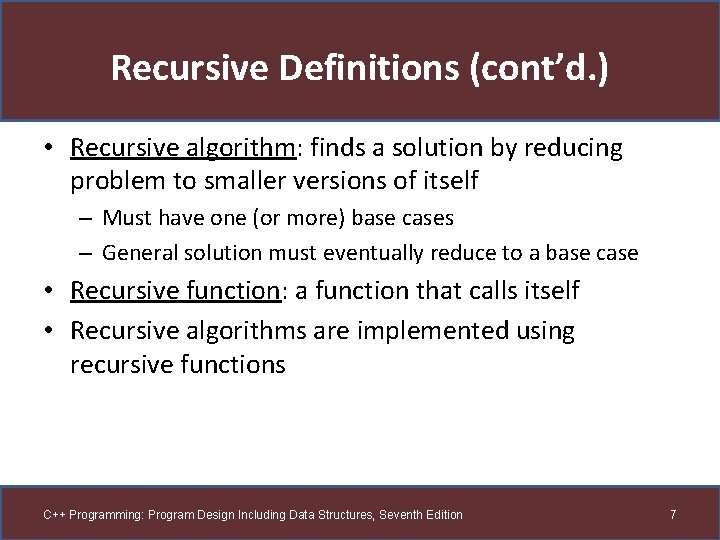 Recursive Definitions (cont'd.)

• Recursive algorithm: finds a solution by reducing problem to smaller versions of itself
– Must have one (or more) base cases
– General solution must eventually reduce to a base case

• Recursive function: a function that calls itself

• Recursive algorithms are implemented using recursive functions

C++ Programming: Program Design Including Data Structures, Seventh Edition

7